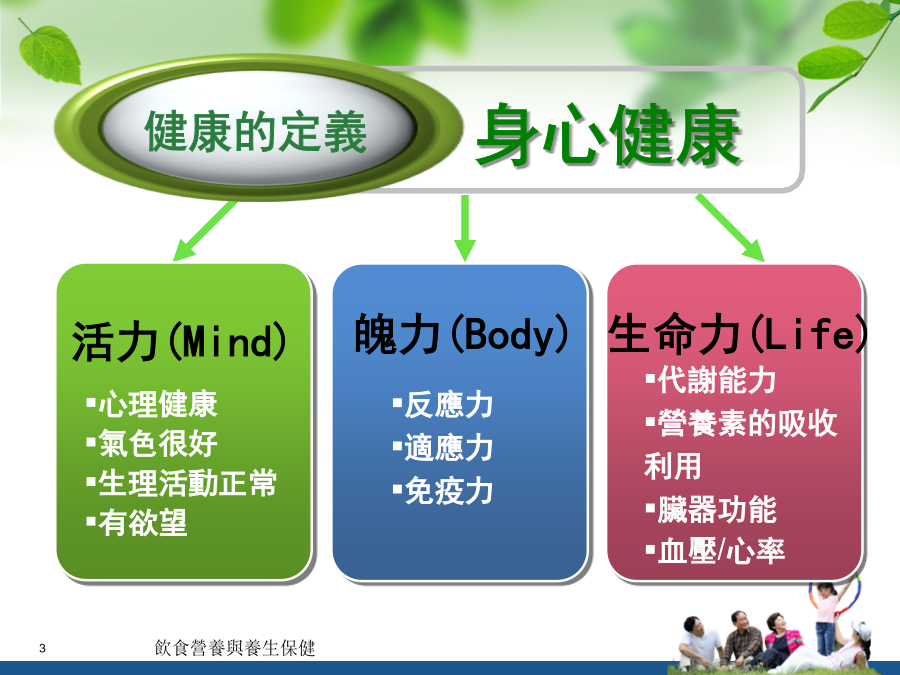 健康的定義

身心健康

活力(Mind)

▪心理健康
▪氣色很好
▪生理活動正常
▪有欲望

魄力(Body)

▪反應力
▪適應力
▪免疫力

生命力(Life)

▪代謝能力
▪營養素的吸收利用
▪臟器功能
▪血壓/心率

3

飲食營養與養生保健